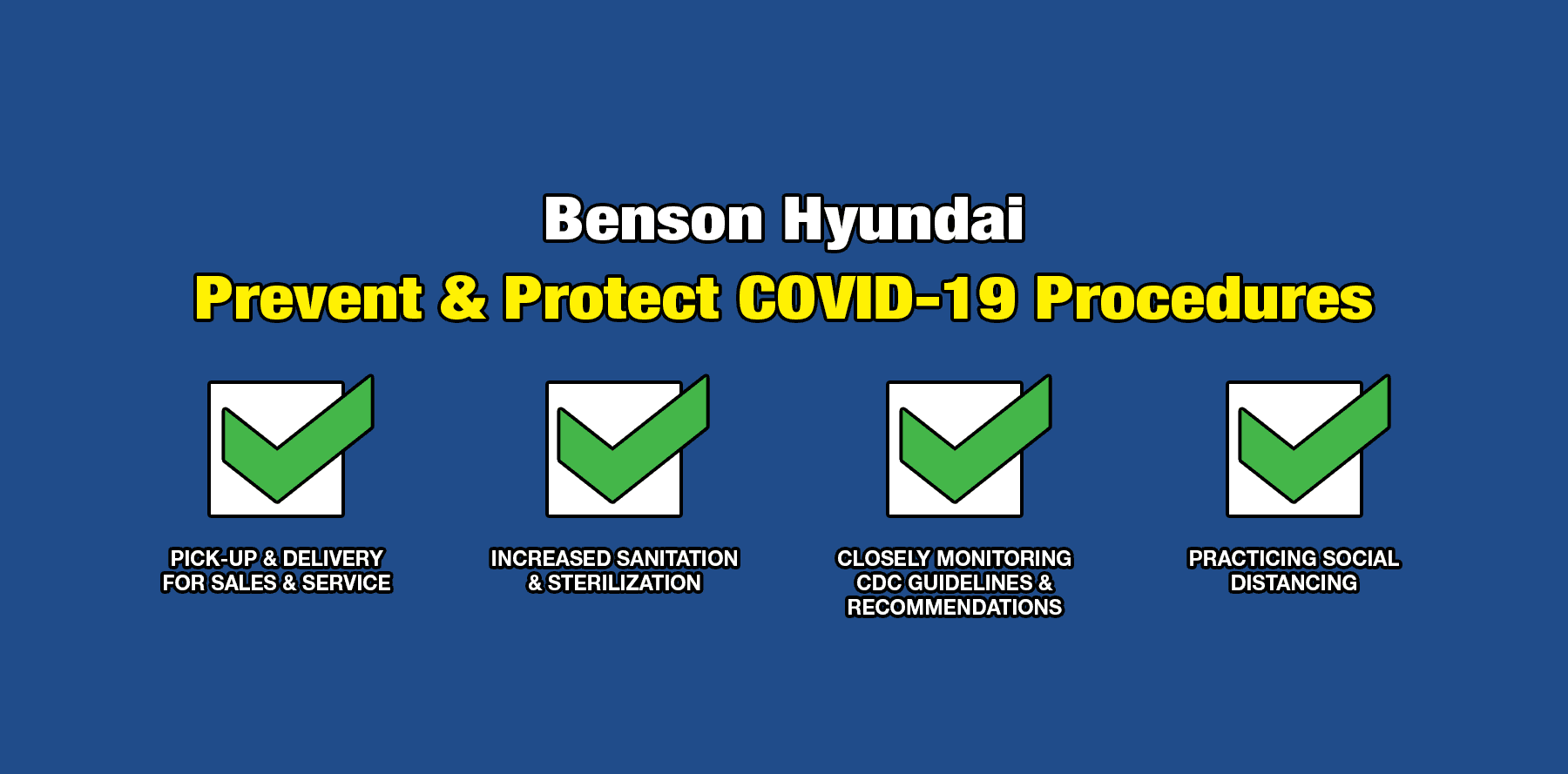 Benson Hyundai
Prevent & Protect COVID-19 Procedures

PICK-UP & DELIVERY FOR SALES & SERVICE

INCREASED SANITATION & STERILIZATION

CLOSELY MONITORING CDC GUIDELINES & RECOMMENDATIONS

PRACTICING SOCIAL DISTANCING